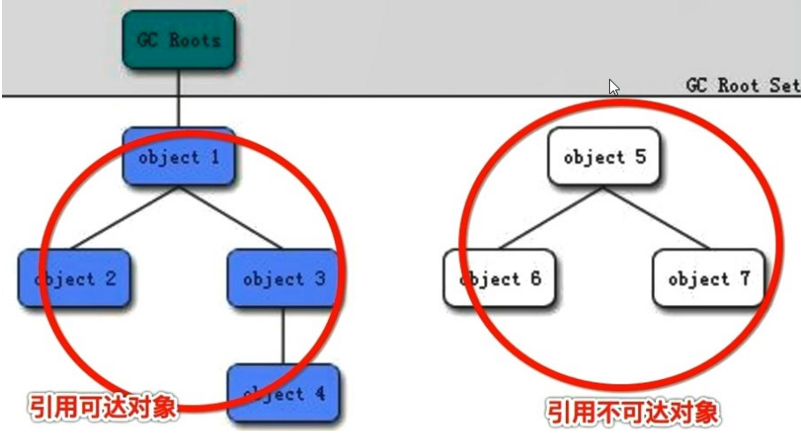 GC Roots

GC Root Set

object 1

object 2

object 3

object 4

引用可达对象

object 5

object 6

object 7

引用不可达对象